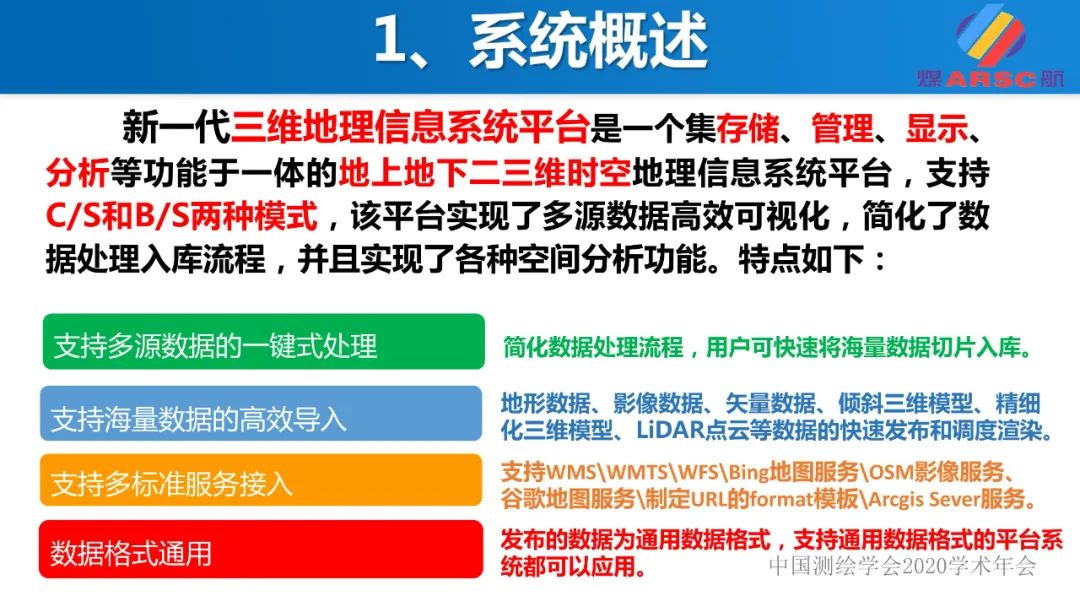 1、系统概述

煤ARSC航

新一代三维地理信息系统平台是一个集存储、管理、显示、分析等功能于一体的地上地下二三维时空地理信息系统平台，支持C/S和B/S两种模式，该平台实现了多源数据高效可视化，简化了数据处理入库流程，并且实现了各种空间分析功能。特点如下：

支持多源数据的一键式处理

简化数据处理流程，用户可快速将海量数据切片入库。

支持海量数据的高效导入

地形数据、影像数据、矢量数据、倾斜三维模型、精细化三维模型、LiDAR点云等数据的快速发布和调度渲染。

支持多标准服务接入

支持WMS\WMTS\WFS\Bing地图服务\OSM影像服务、谷歌地图服务\制定URL的format模板\Arcgis Sever服务。

数据格式通用

发布的数据为通用数据格式，支持通用数据格式的平台系统都可以应用。

中国测绘学会2020学术年会